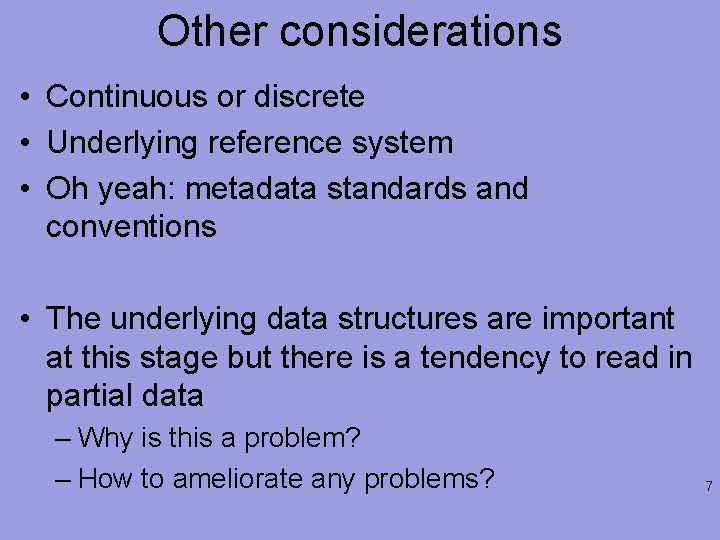 Other considerations

• Continuous or discrete
• Underlying reference system
• Oh yeah: metadata standards and conventions

• The underlying data structures are important at this stage but there is a tendency to read in partial data
– Why is this a problem?
– How to ameliorate any problems?

7